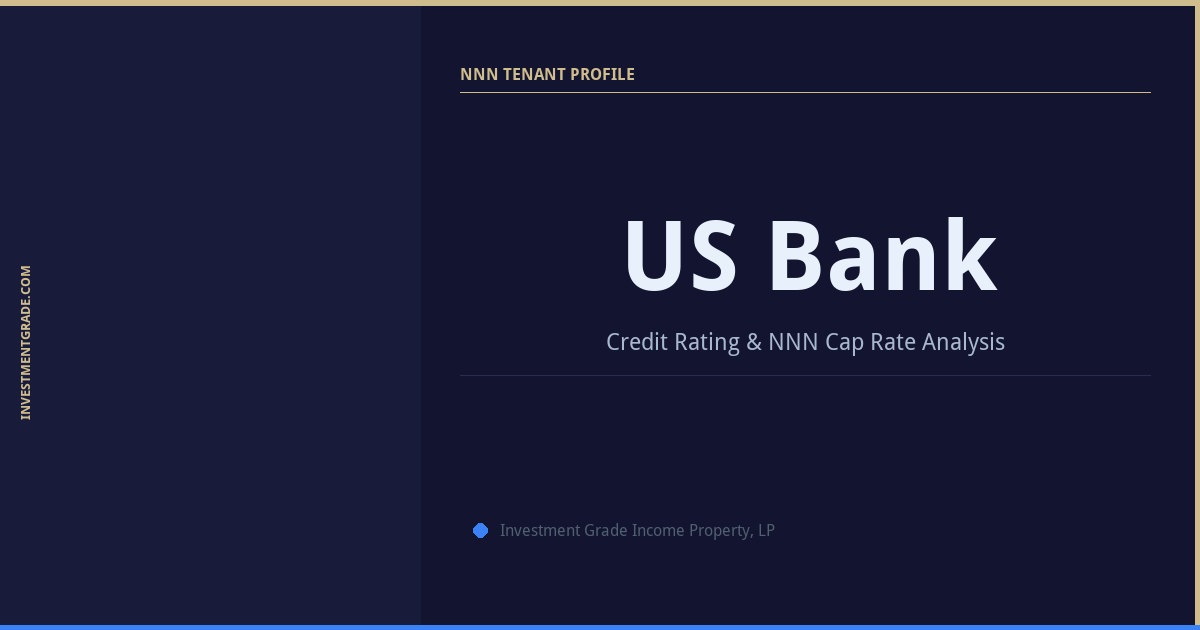 INVESTMENTGRADE.COM

NNN TENANT PROFILE

US Bank

Credit Rating & NNN Cap Rate Analysis

Investment Grade Income Property, LP